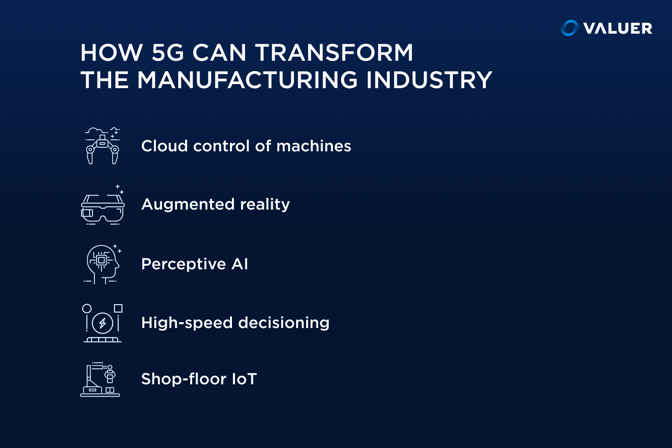 VALUER

HOW 5G CAN TRANSFORM THE MANUFACTURING INDUSTRY

Cloud control of machines

Augmented reality

Perceptive AI

High-speed decisioning

Shop-floor IoT